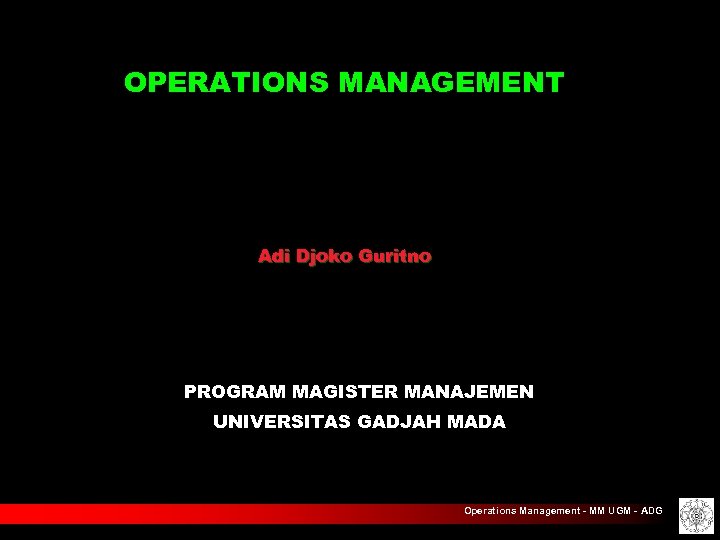 OPERATIONS MANAGEMENT

Adi Djoko Guritno

PROGRAM MAGISTER MANAJEMEN
UNIVERSITAS GADJAH MADA

Operations Management - MM UGM - ADG